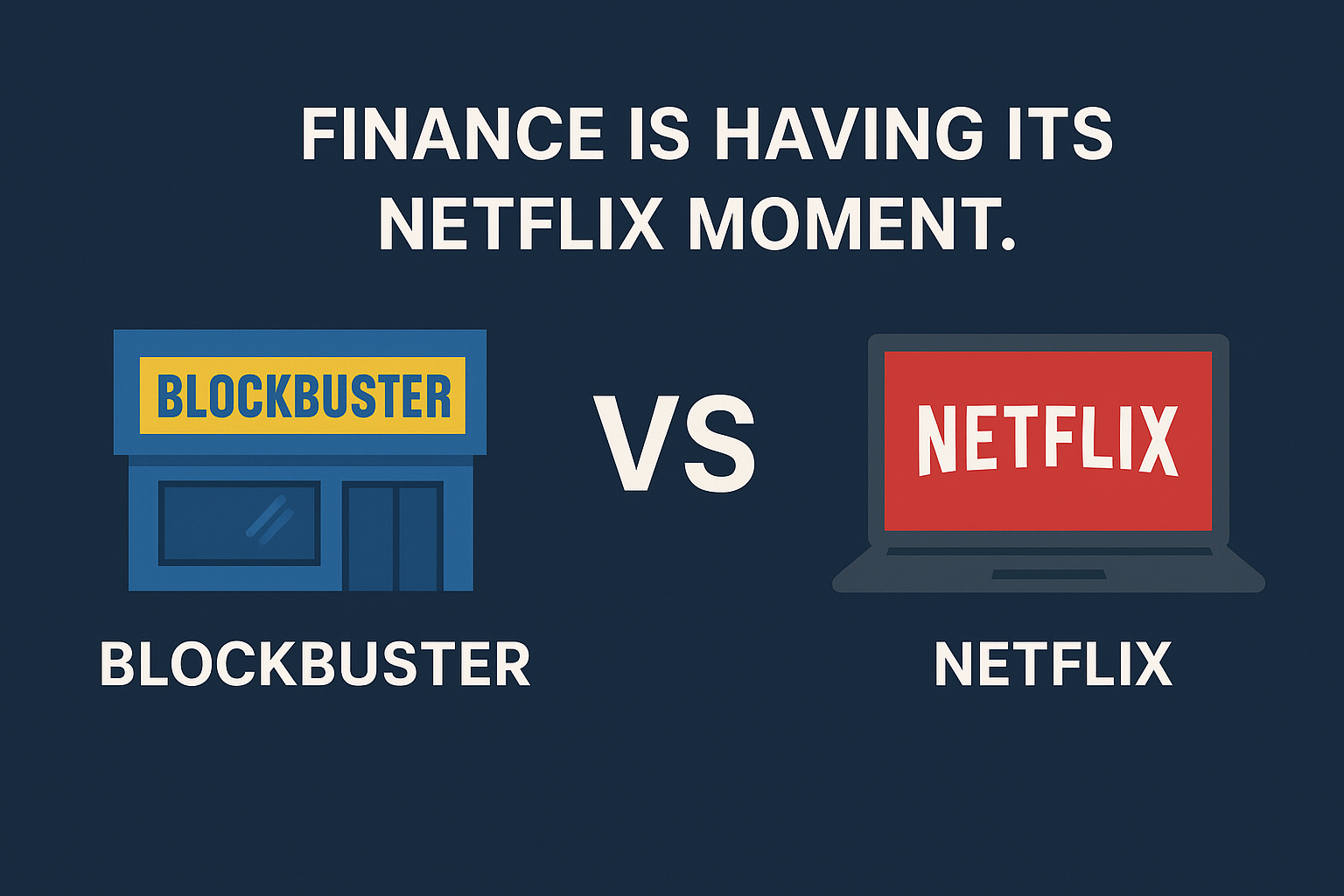 FINANCE IS HAVING ITS NETFLIX MOMENT.

BLOCKBUSTER

VS

NETFLIX

BLOCKBUSTER

NETFLIX